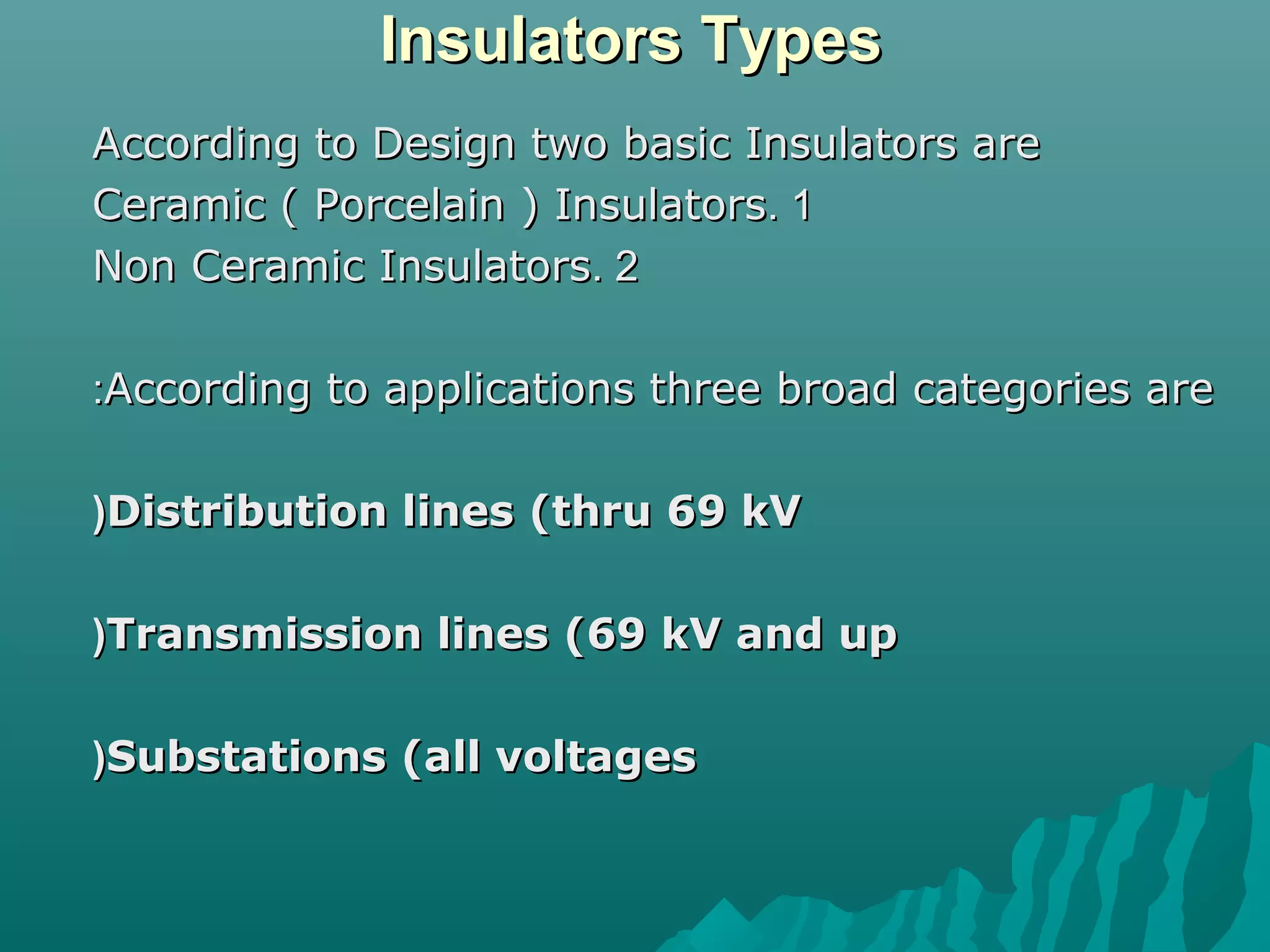 Insulators Types

According to Design two basic Insulators are
Ceramic ( Porcelain ) Insulators. 1
Non Ceramic Insulators. 2

:According to applications three broad categories are

)Distribution lines (thru 69 kV

)Transmission lines (69 kV and up

)Substations (all voltages